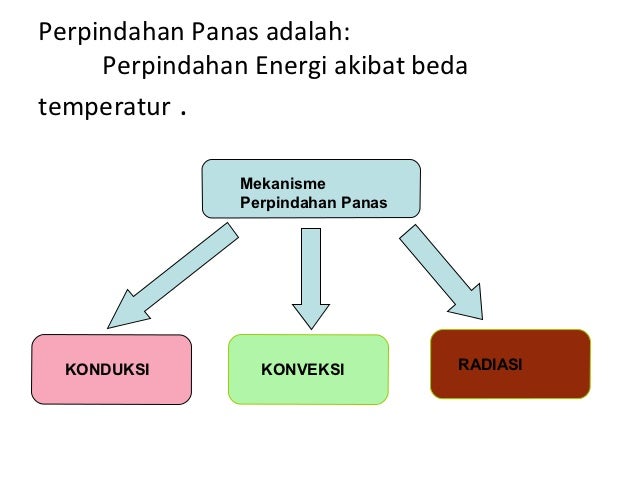 Perpindahan Panas adalah:
Perpindahan Energi akibat beda temperatur .

Mekanisme Perpindahan Panas

KONDUKSI

KONVEKSI

RADIASI